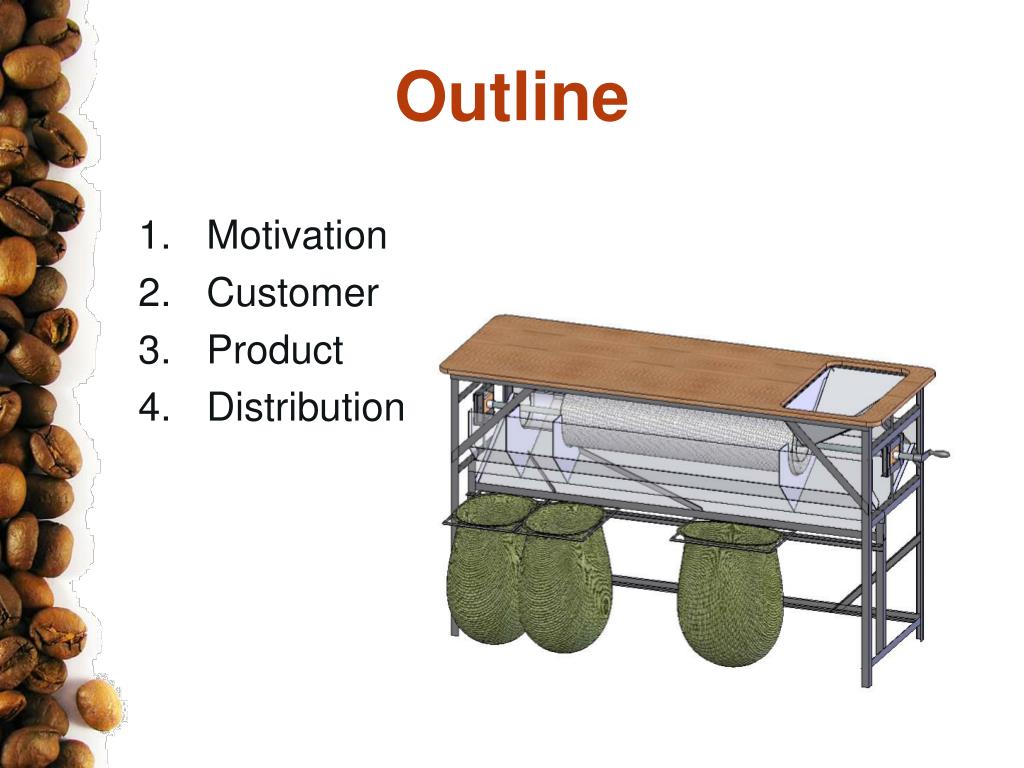 Outline

1. Motivation
2. Customer
3. Product
4. Distribution